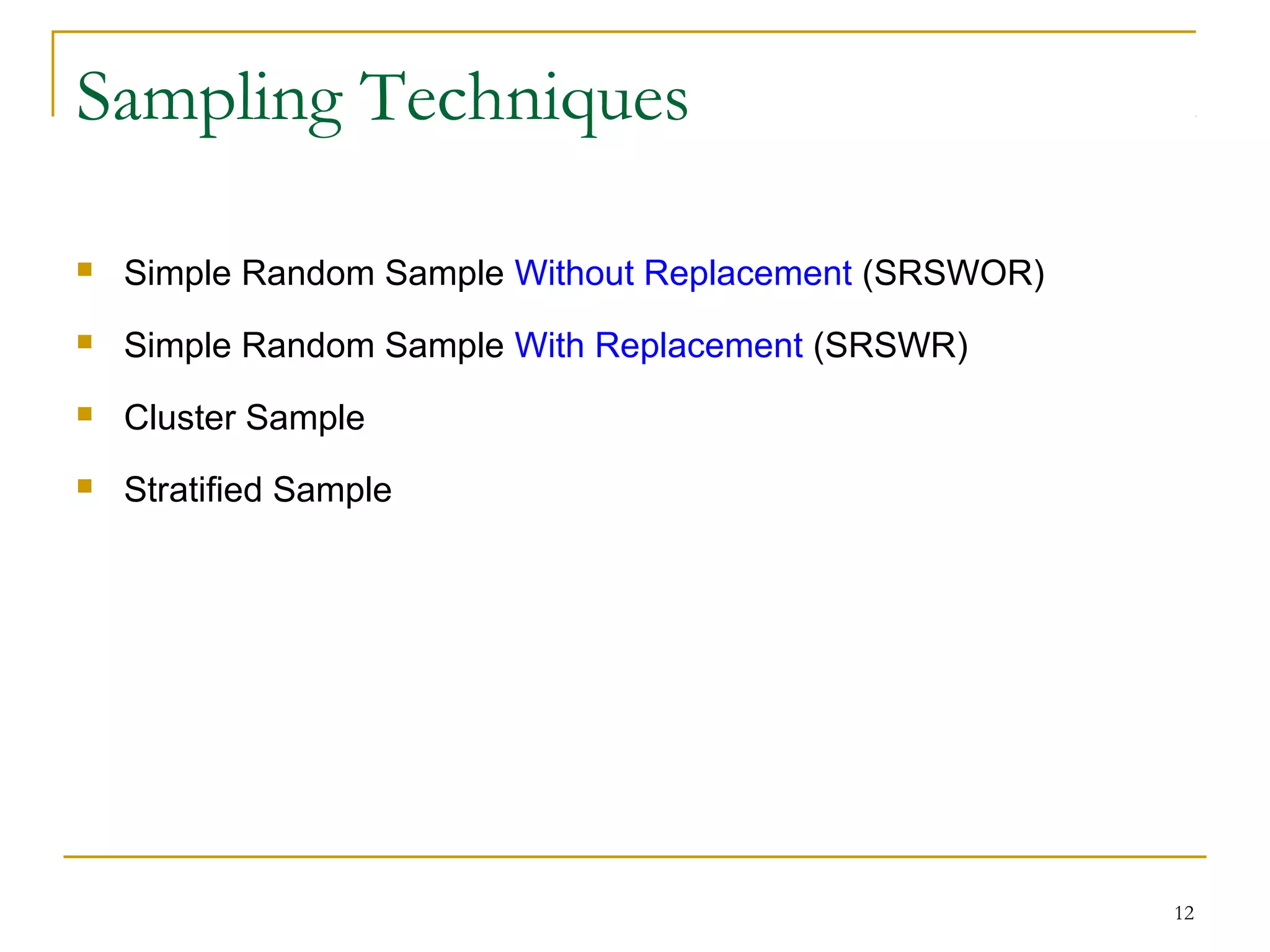 Sampling Techniques

- Simple Random Sample Without Replacement (SRSWOR)
- Simple Random Sample With Replacement (SRSWR)
- Cluster Sample
- Stratified Sample

12